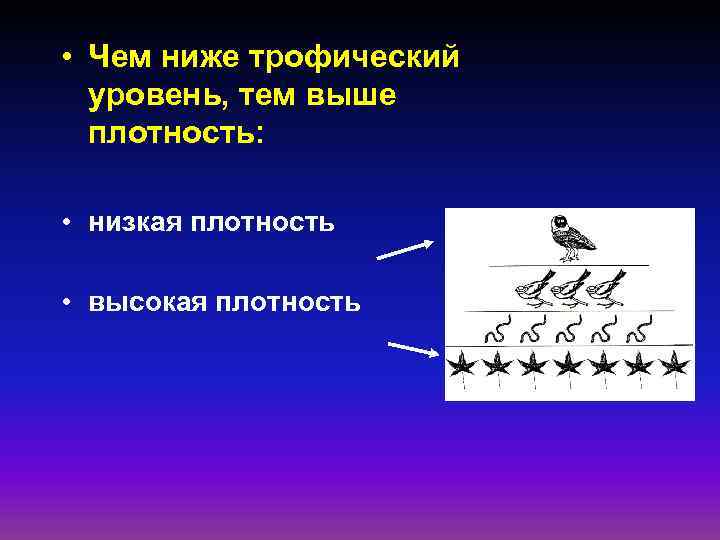 • Чем ниже трофический уровень, тем выше плотность:

• низкая плотность

• высокая плотность